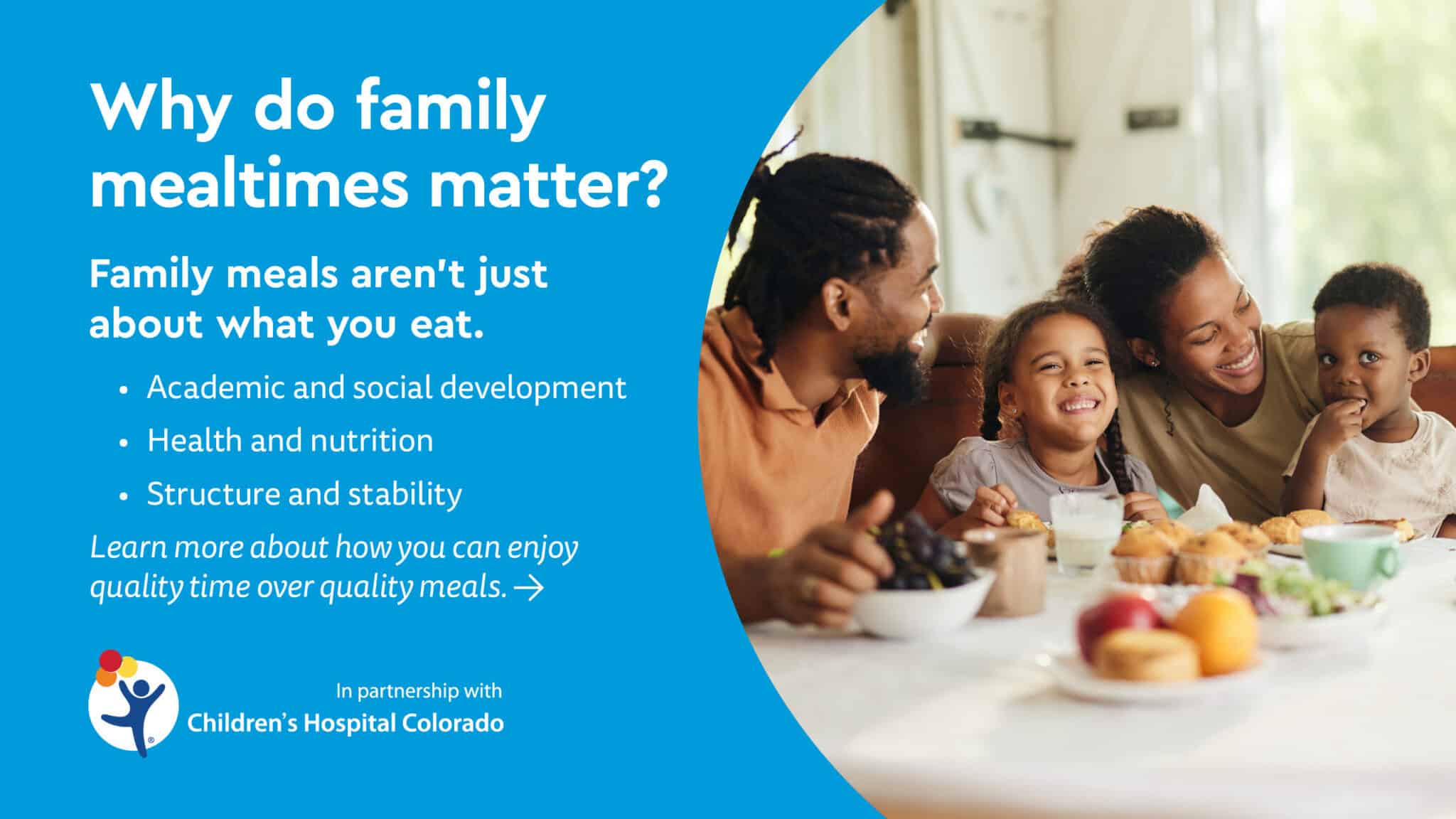 Why do family mealtimes matter?

Family meals aren't just about what you eat.

• Academic and social development
• Health and nutrition
• Structure and stability

Learn more about how you can enjoy quality time over quality meals. →

In partnership with
Children's Hospital Colorado